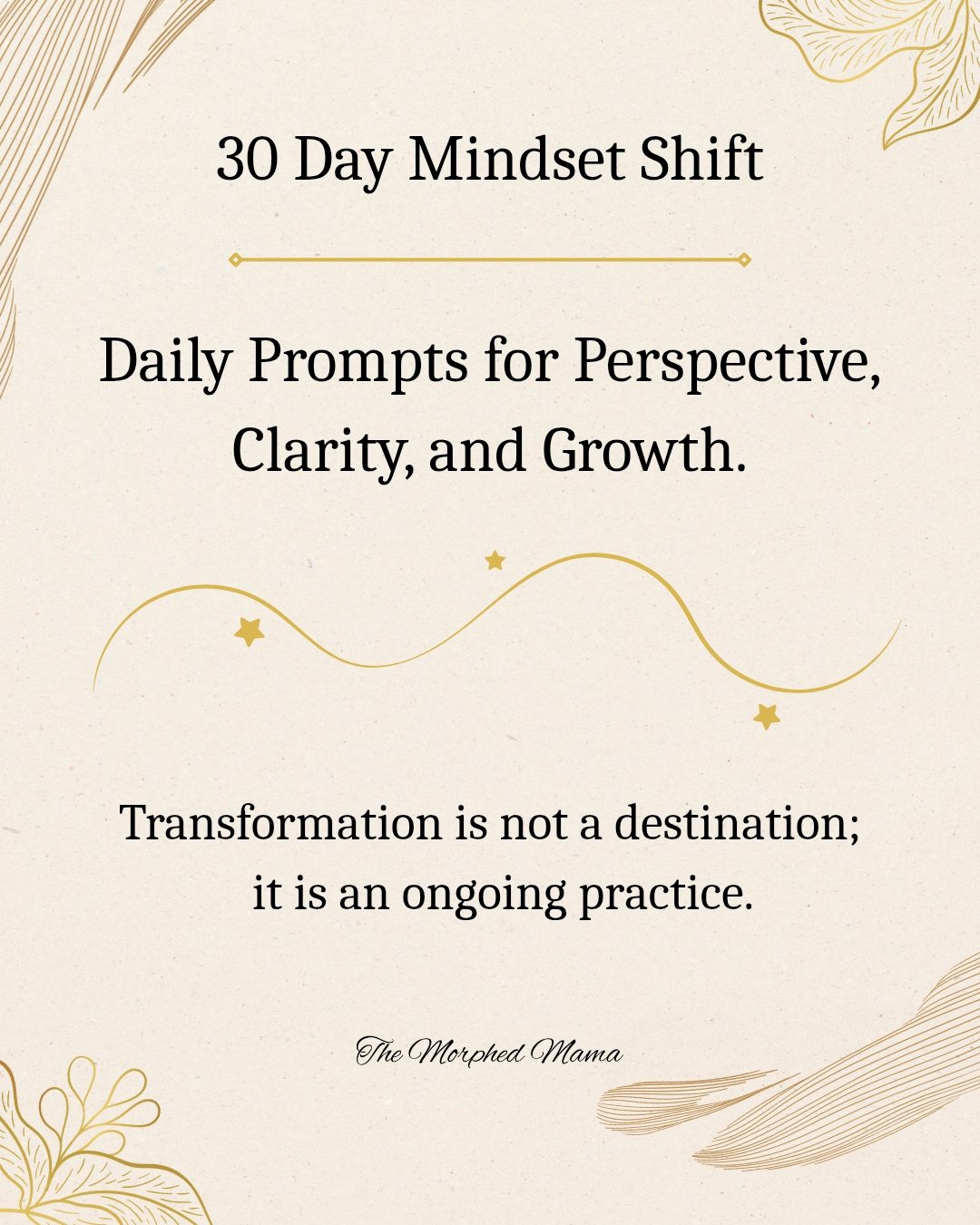 30 Day Mindset Shift

Daily Prompts for Perspective, Clarity, and Growth.

Transformation is not a destination; it is an ongoing practice.

The Morphed Mama